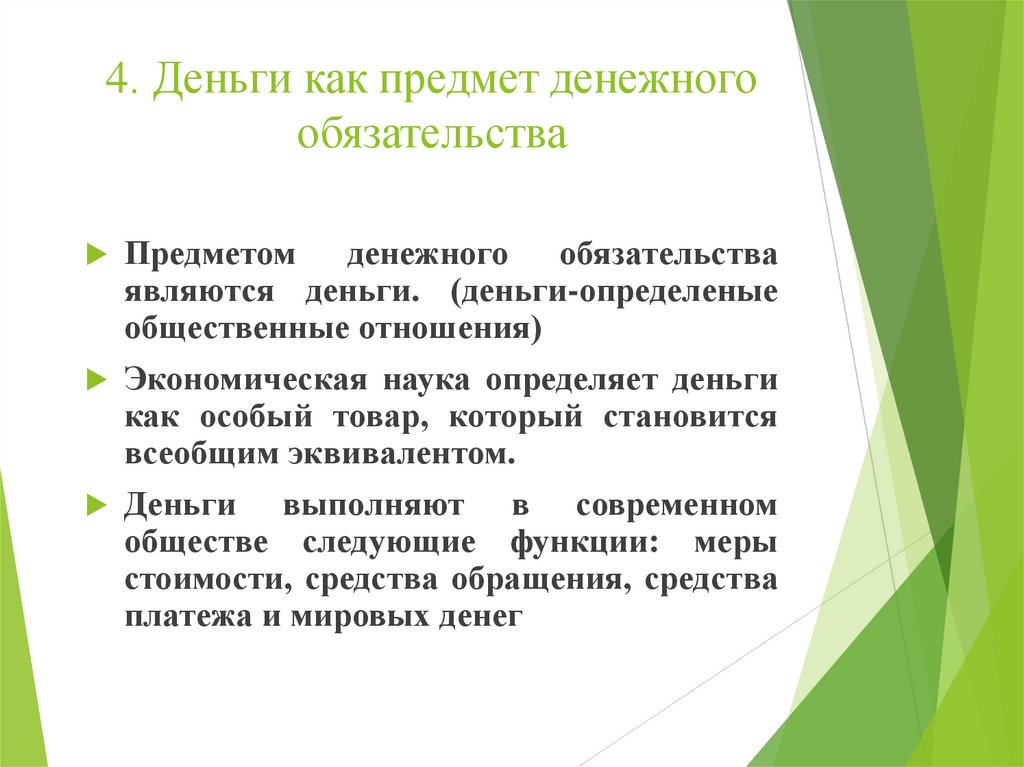 4. Деньги как предмет денежного обязательства

Предметом денежного обязательства являются деньги. (деньги-определеные общественные отношения)

Экономическая наука определяет деньги как особый товар, который становится всеобщим эквивалентом.

Деньги выполняют в современном обществе следующие функции: меры стоимости, средства обращения, средства платежа и мировых денег